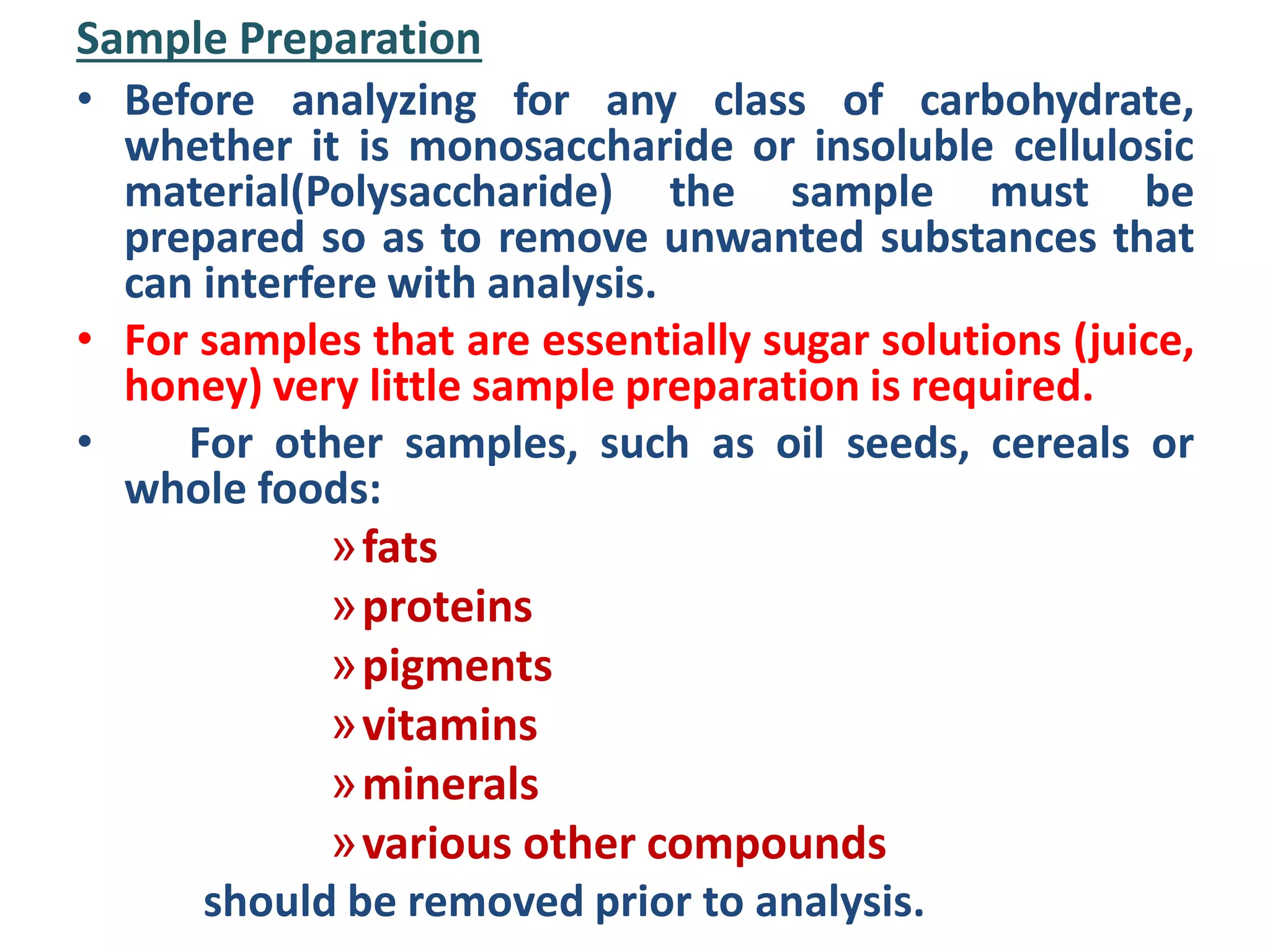 Sample Preparation

• Before analyzing for any class of carbohydrate, whether it is monosaccharide or insoluble cellulosic material(Polysaccharide) the sample must be prepared so as to remove unwanted substances that can interfere with analysis.

• For samples that are essentially sugar solutions (juice, honey) very little sample preparation is required.

• For other samples, such as oil seeds, cereals or whole foods:

» fats
» proteins
» pigments
» vitamins
» minerals
» various other compounds

should be removed prior to analysis.